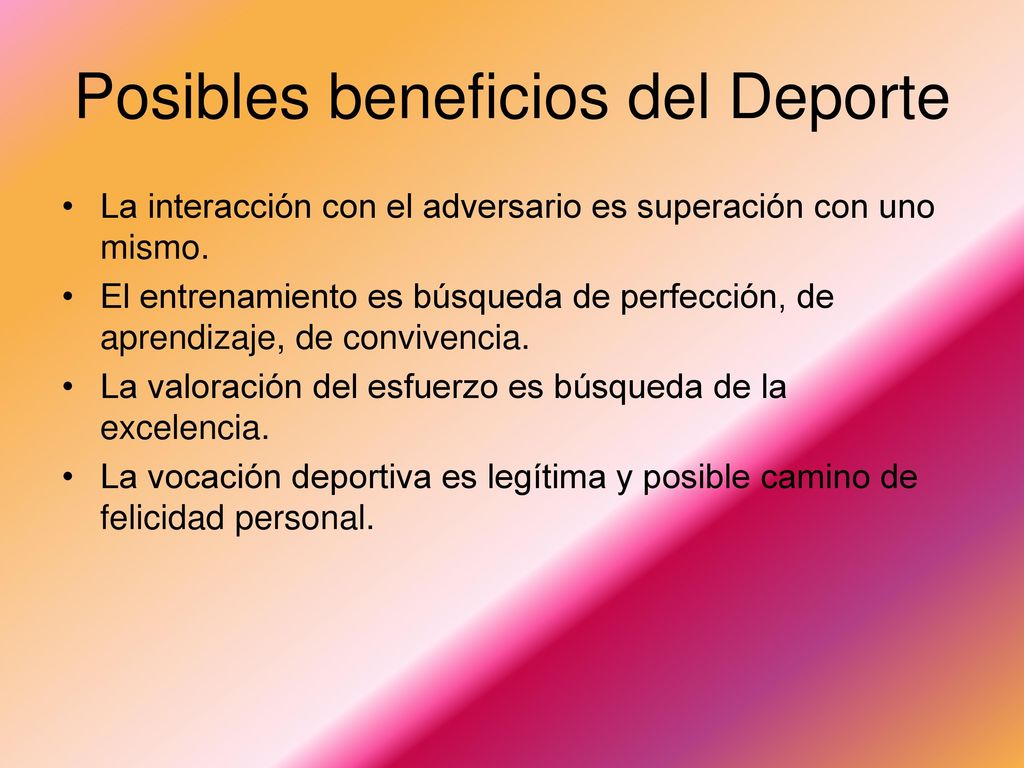 Posibles beneficios del Deporte

• La interacción con el adversario es superación con uno mismo.
• El entrenamiento es búsqueda de perfección, de aprendizaje, de convivencia.
• La valoración del esfuerzo es búsqueda de la excelencia.
• La vocación deportiva es legítima y posible camino de felicidad personal.